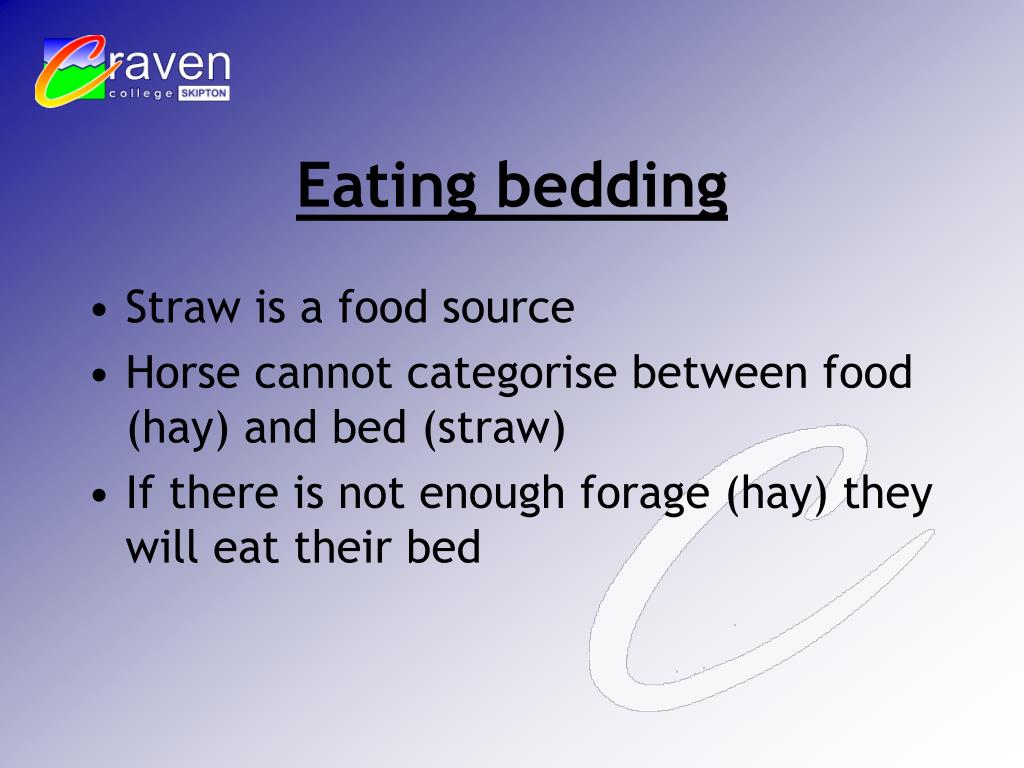 Craven college SKIPTON

Eating bedding

• Straw is a food source
• Horse cannot categorise between food (hay) and bed (straw)
• If there is not enough forage (hay) they will eat their bed